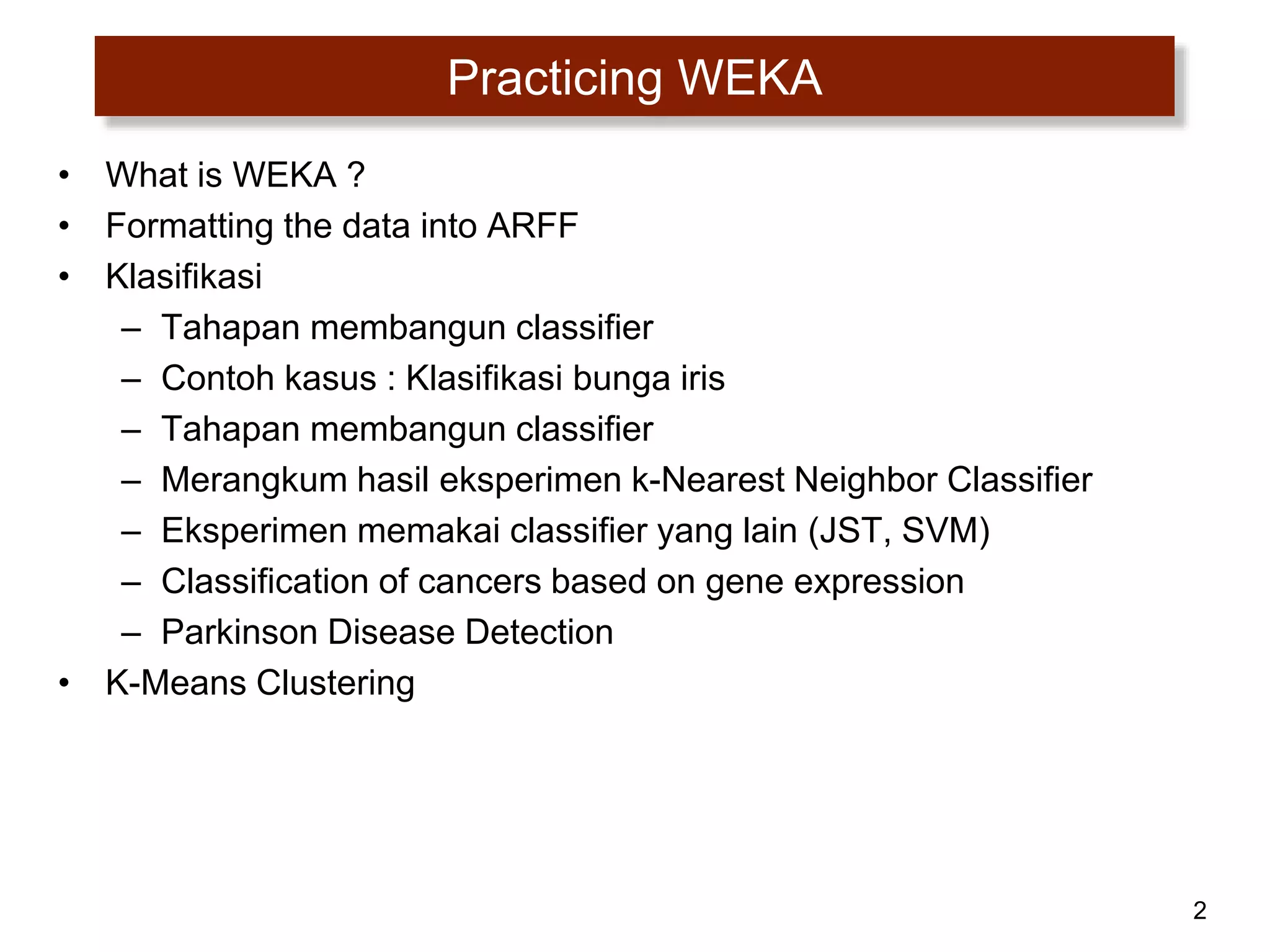 Practicing WEKA

• What is WEKA ?
• Formatting the data into ARFF
• Klasifikasi
  – Tahapan membangun classifier
  – Contoh kasus : Klasifikasi bunga iris
  – Tahapan membangun classifier
  – Merangkum hasil eksperimen k-Nearest Neighbor Classifier
  – Eksperimen memakai classifier yang lain (JST, SVM)
  – Classification of cancers based on gene expression
  – Parkinson Disease Detection
• K-Means Clustering

2